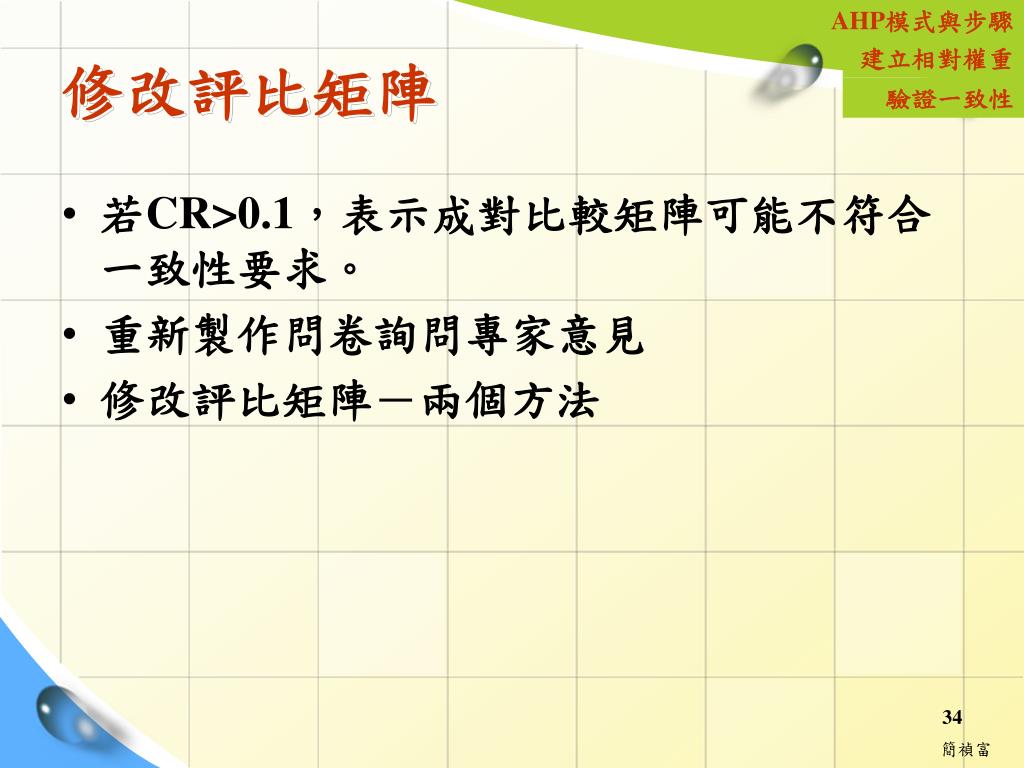 AHP模式與步驟
建立相對權重
驗證一致性

修改評比矩陣

• 若CR>0.1，表示成對比較矩陣可能不符合一致性要求。
• 重新製作問卷詢問專家意見
• 修改評比矩陣－兩個方法

34
簡禎富